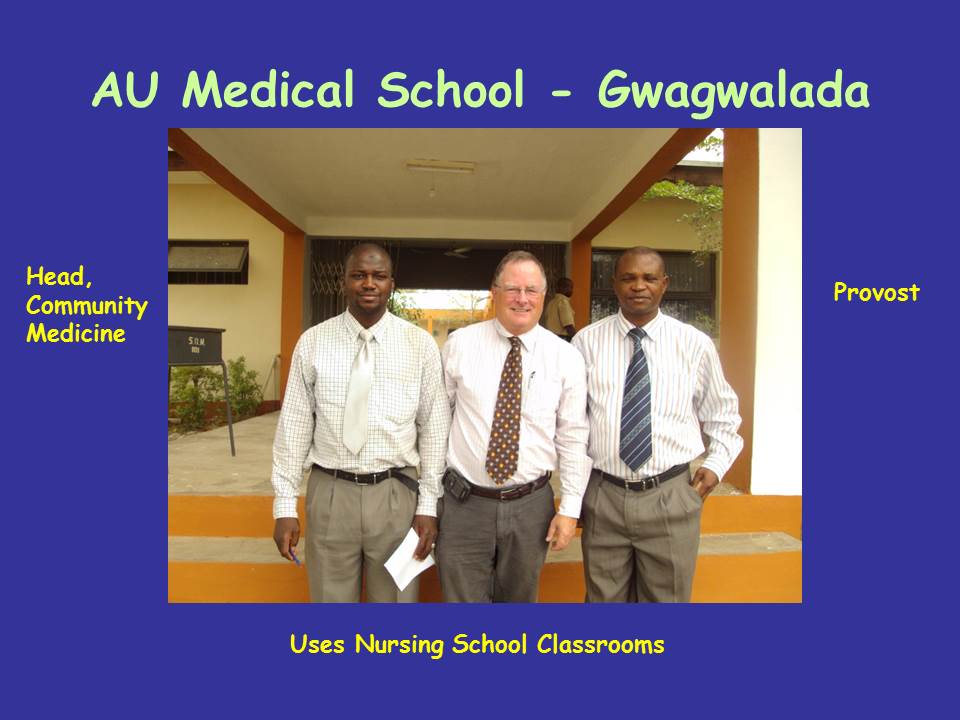 AU Medical School - Gwagwalada

Head, Community Medicine

Provost

Uses Nursing School Classrooms